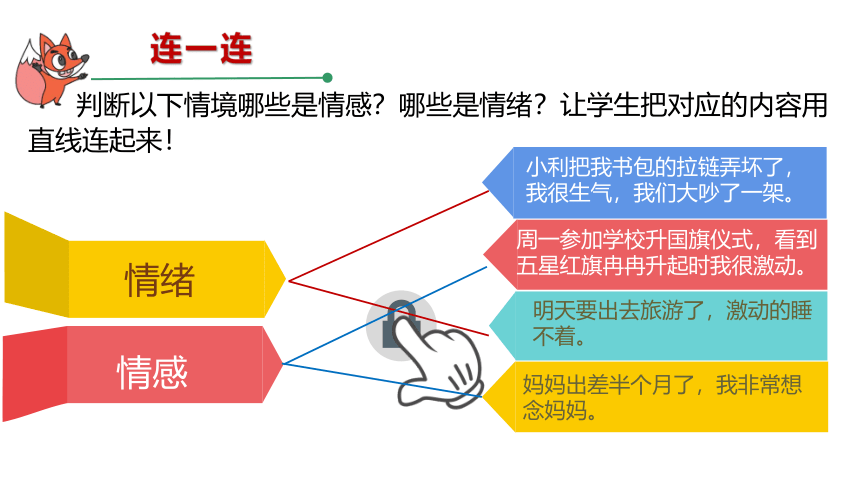 连一连

判断以下情境哪些是情感？哪些是情绪？让学生把对应的内容用直线连起来！

情绪

情感

小利把我书包的拉链弄坏了，我很生气，我们大吵了一架。

周一参加学校升国旗仪式，看到五星红旗冉冉升起时我很激动。

明天要出去旅游了，激动的睡不着。

妈妈出差半个月了，我非常想念妈妈。